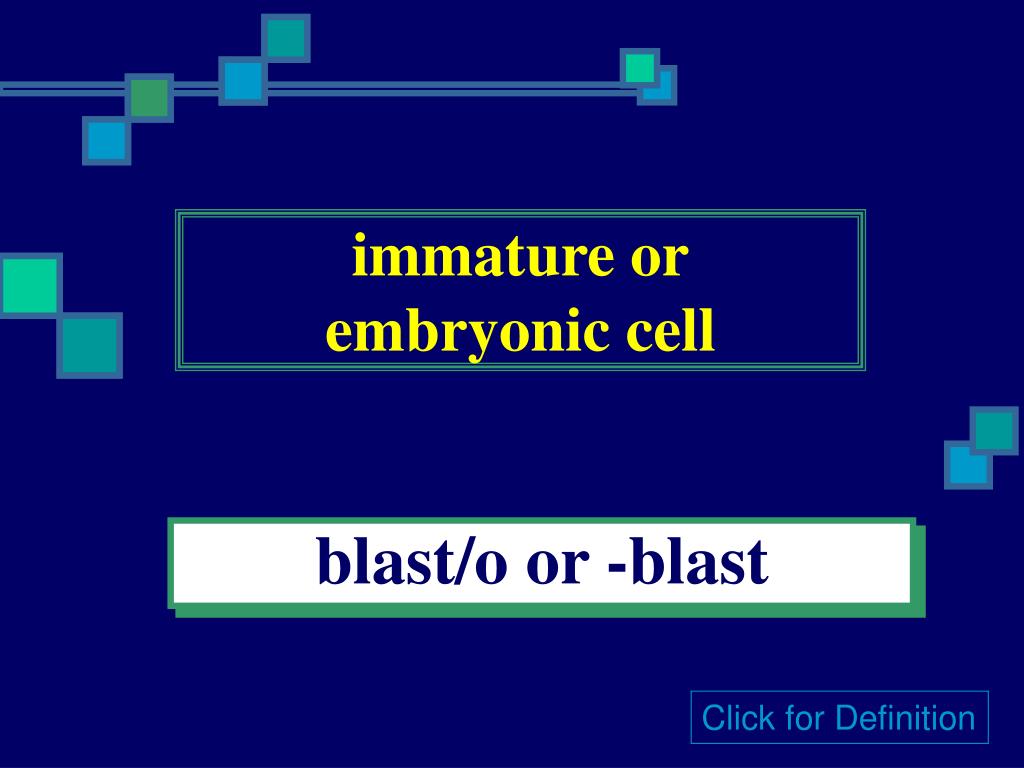 immature or embryonic cell

blast/o or -blast

Click for Definition